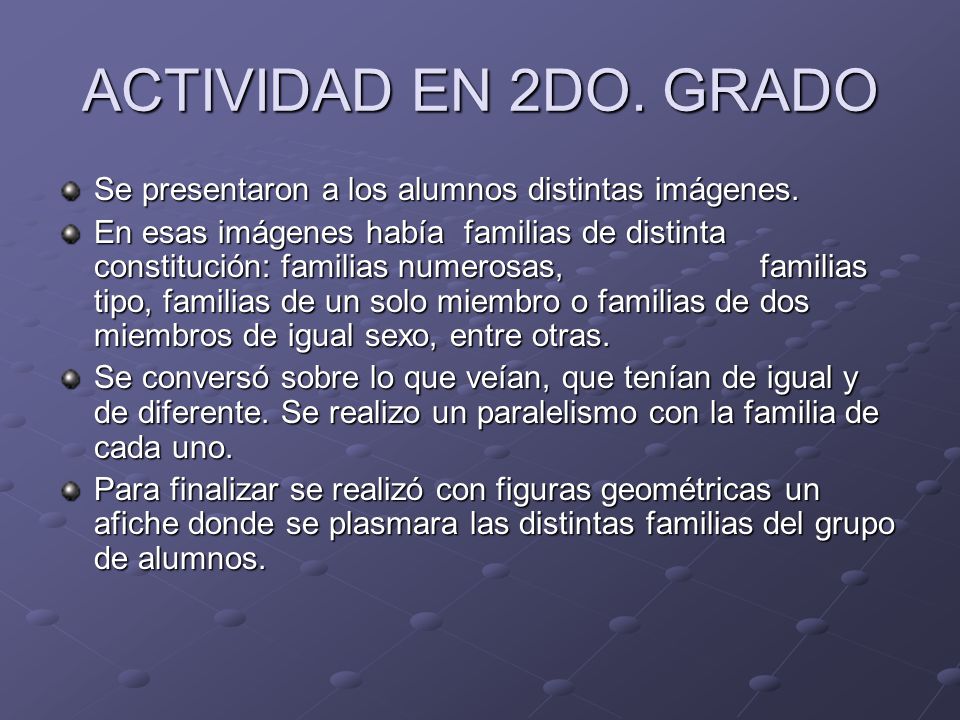 ACTIVIDAD EN 2DO. GRADO

Se presentaron a los alumnos distintas imágenes.

En esas imágenes había familias de distinta constitución: familias numerosas, familias tipo, familias de un solo miembro o familias de dos miembros de igual sexo, entre otras.

Se conversó sobre lo que veían, que tenían de igual y de diferente. Se realizo un paralelismo con la familia de cada uno.

Para finalizar se realizó con figuras geométricas un afiche donde se plasmara las distintas familias del grupo de alumnos.